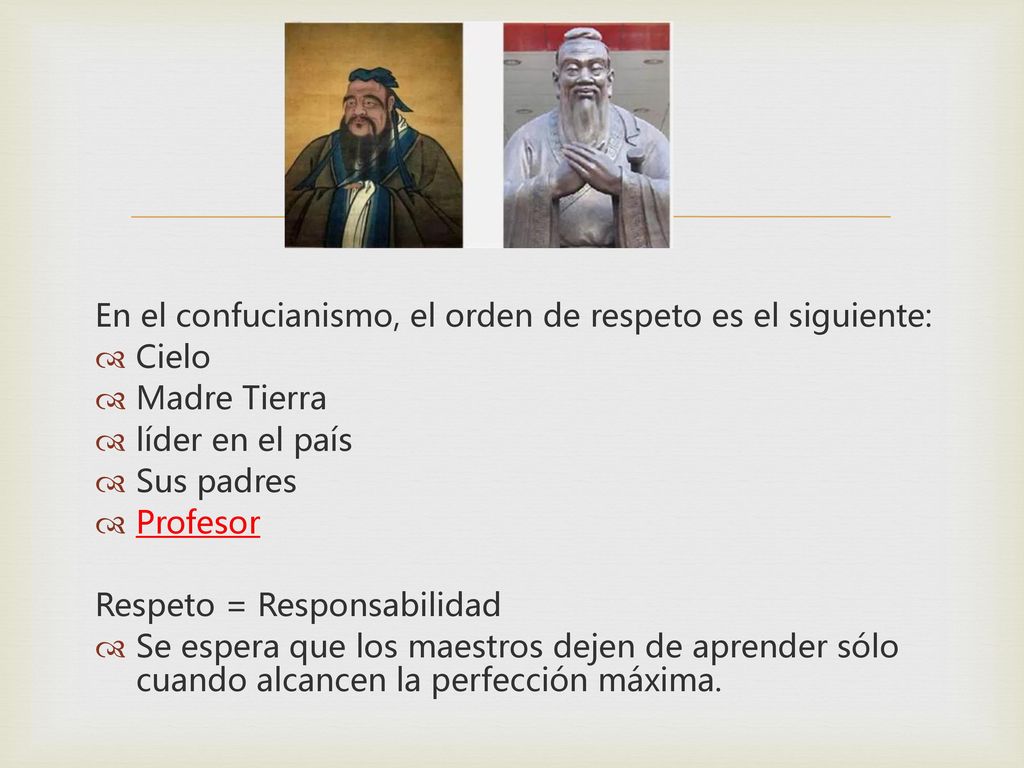 En el confucianismo, el orden de respeto es el siguiente:
Cielo
Madre Tierra
líder en el país
Sus padres
Profesor

Respeto = Responsabilidad
Se espera que los maestros dejen de aprender sólo cuando alcancen la perfección máxima.